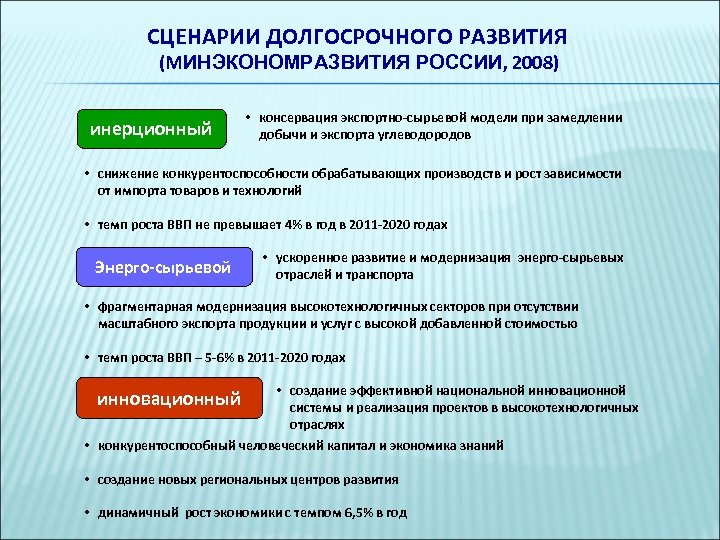 СЦЕНАРИИ ДОЛГОСРОЧНОГО РАЗВИТИЯ
(МИНЭКОНОМРАЗВИТИЯ РОССИИ, 2008)

инерционный

• консервация экспортно-сырьевой модели при замедлении добычи и экспорта углеводородов

• снижение конкурентоспособности обрабатывающих производств и рост зависимости от импорта товаров и технологий

• темп роста ВВП не превышает 4% в год в 2011-2020 годах

Энерго-сырьевой

• ускоренное развитие и модернизация энерго-сырьевых отраслей и транспорта

• фрагментарная модернизация высокотехнологичных секторов при отсутствии масштабного экспорта продукции и услуг с высокой добавленной стоимостью

• темп роста ВВП – 5-6% в 2011-2020 годах

инновационный

• создание эффективной национальной инновационной системы и реализация проектов в высокотехнологичных отраслях

• конкурентоспособный человеческий капитал и экономика знаний

• создание новых региональных центров развития

• динамичный рост экономики с темпом 6,5% в год